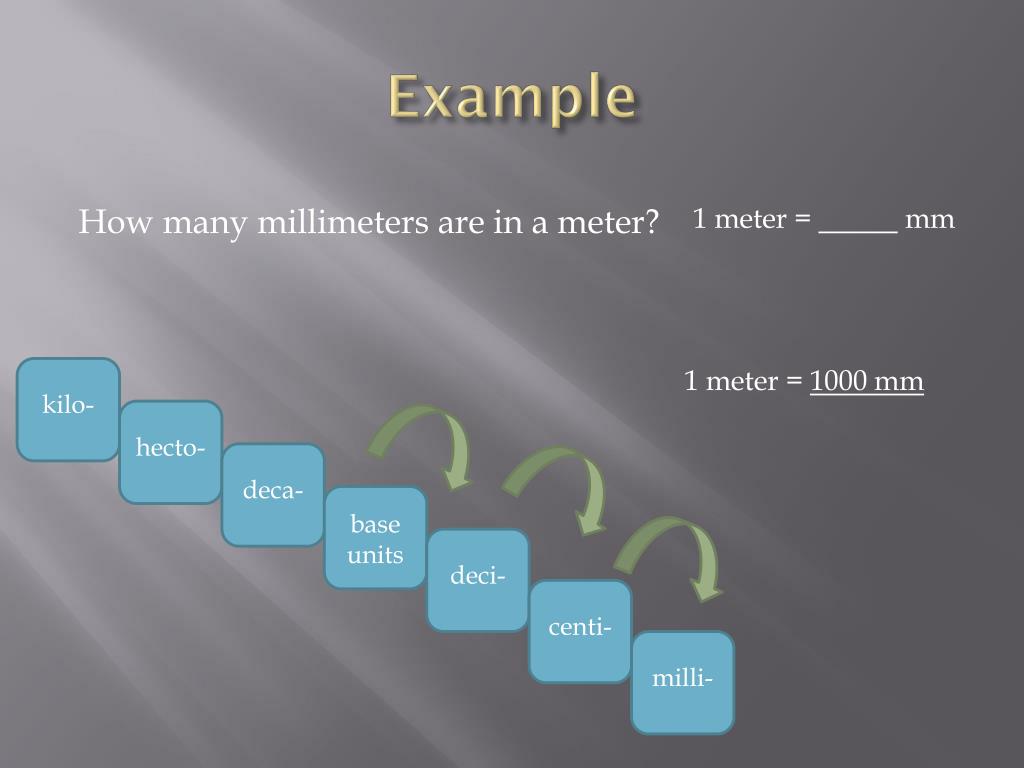 Example

How many millimeters are in a meter?

1 meter = _____ mm

1 meter = 1000 mm

kilo-

hecto-

deca-

base units

deci-

centi-

milli-